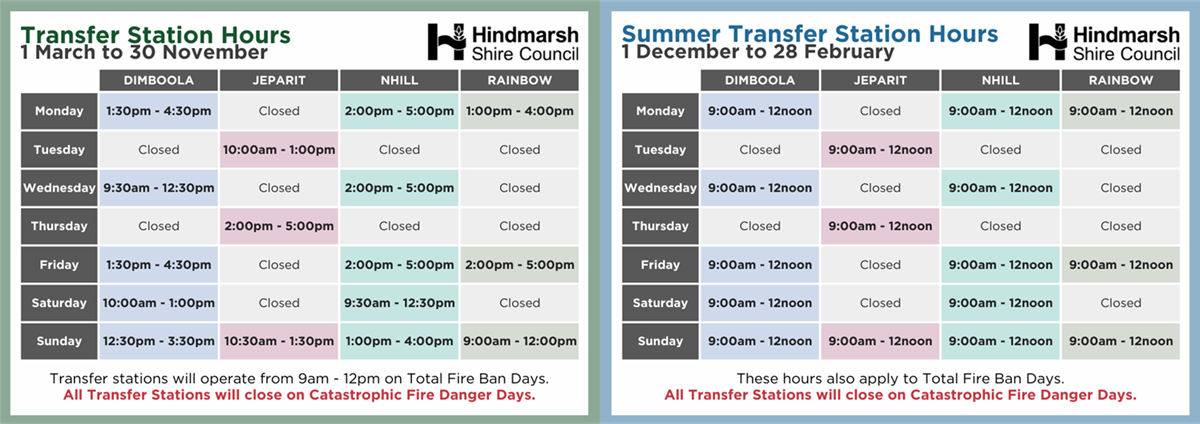 Transfer Station Hours
1 March to 30 November

Hindmarsh Shire Council

| | DIMBOOLA | JEPARIT | NHILL | RAINBOW |
|---|---|---|---|---|
| Monday | 1:30pm - 4:30pm | Closed | 2:00pm - 5:00pm | 1:00pm - 4:00pm |
| Tuesday | Closed | 10:00am - 1:00pm | Closed | Closed |
| Wednesday | 9:30am - 12:30pm | Closed | 2:00pm - 5:00pm | Closed |
| Thursday | Closed | 2:00pm - 5:00pm | Closed | Closed |
| Friday | 1:30pm - 4:30pm | Closed | 2:00pm - 5:00pm | 2:00pm - 5:00pm |
| Saturday | 10:00am - 1:00pm | Closed | 9:30am - 12:30pm | Closed |
| Sunday | 12:30pm - 3:30pm | 10:30am - 1:30pm | 1:00pm - 4:00pm | 9:00am - 12:00pm |

Transfer stations will operate from 9am - 12pm on Total Fire Ban Days.
All Transfer Stations will close on Catastrophic Fire Danger Days.

Summer Transfer Station Hours
1 December to 28 February

Hindmarsh Shire Council

| | DIMBOOLA | JEPARIT | NHILL | RAINBOW |
|---|---|---|---|---|
| Monday | 9:00am - 12noon | Closed | 9:00am - 12noon | 9:00am - 12noon |
| Tuesday | Closed | 9:00am - 12noon | Closed | Closed |
| Wednesday | 9:00am - 12noon | Closed | 9:00am - 12noon | Closed |
| Thursday | Closed | 9:00am - 12noon | Closed | Closed |
| Friday | 9:00am - 12noon | Closed | 9:00am - 12noon | 9:00am - 12noon |
| Saturday | 9:00am - 12noon | Closed | 9:00am - 12noon | Closed |
| Sunday | 9:00am - 12noon | 9:00am - 12noon | 9:00am - 12noon | 9:00am - 12noon |

These hours also apply to Total Fire Ban Days.
All Transfer Stations will close on Catastrophic Fire Danger Days.